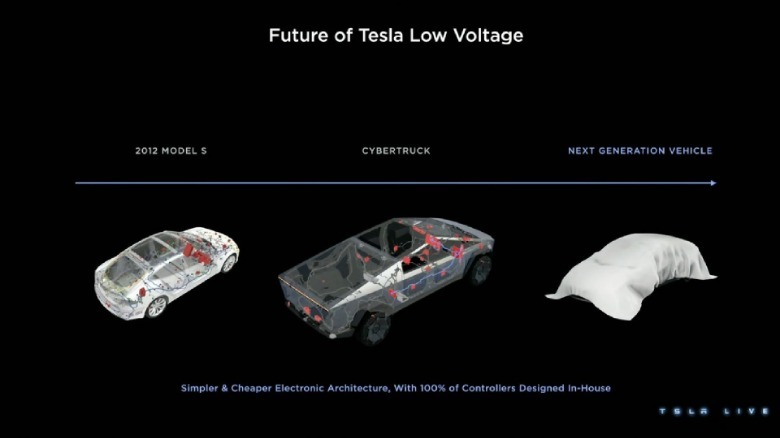 Future of Tesla Low Voltage

2012 MODEL S

CYBERTRUCK

NEXT GENERATION VEHICLE

Simpler & Cheaper Electronic Architecture, With 100% of Controllers Designed In-House

TESLA LIVE